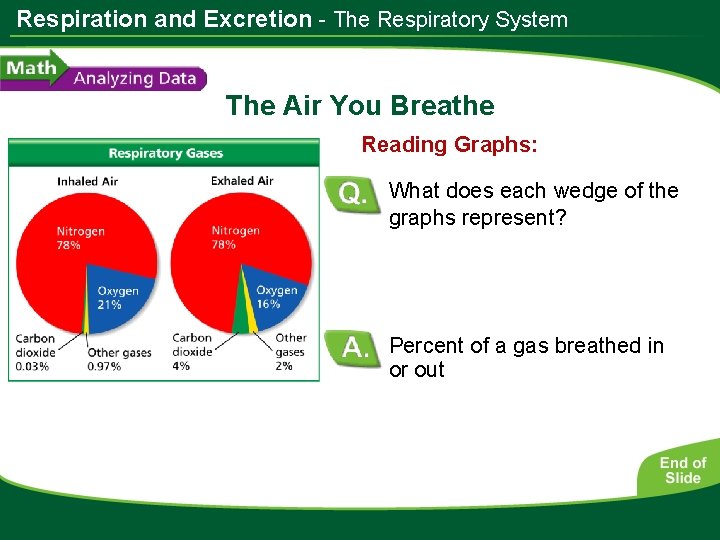 Respiration and Excretion - The Respiratory System

Math Analyzing Data

The Air You Breathe

Respiratory Gases

Inhaled Air

Nitrogen 78%

Oxygen 21%

Carbon dioxide 0.03%

Other gases 0.97%

Exhaled Air

Nitrogen 78%

Oxygen 16%

Carbon dioxide 4%

Other gases 2%

Reading Graphs:

Q. What does each wedge of the graphs represent?

A. Percent of a gas breathed in or out

End of Slide